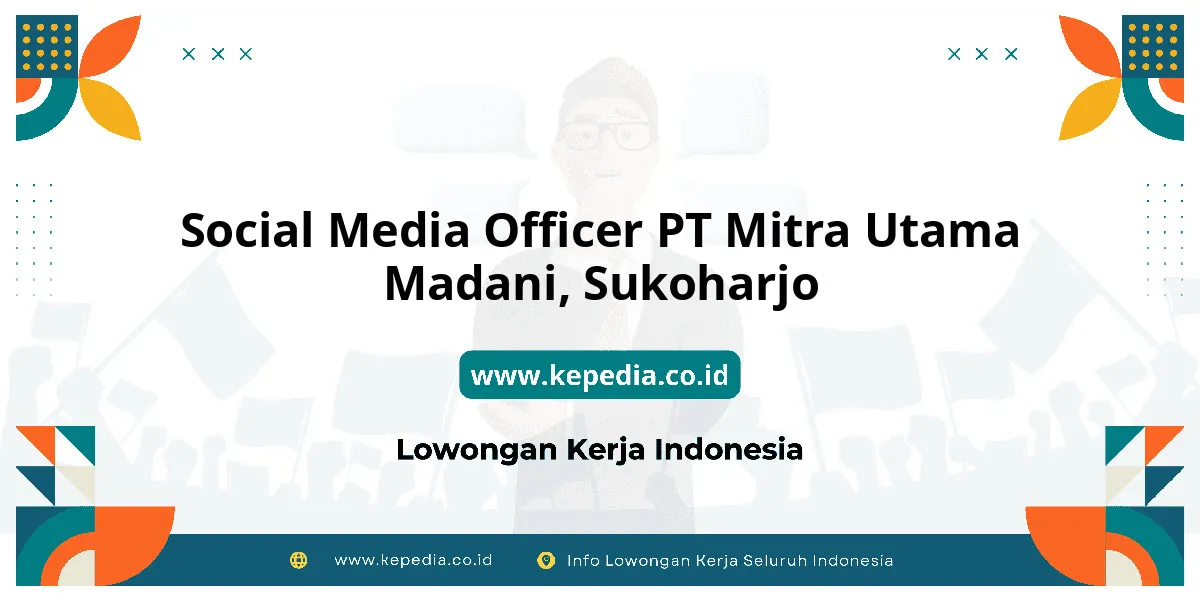 Social Media Officer PT Mitra Utama Madani, Sukoharjo

www.kepedia.co.id

Lowongan Kerja Indonesia

www.kepedia.co.id

Info Lowongan Kerja Seluruh Indonesia